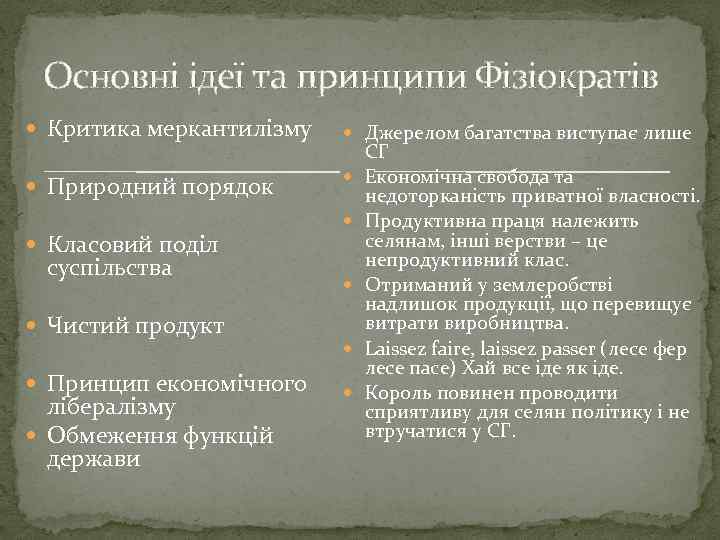 Основні ідеї та принципи Фізіократів

Критика меркантилізму

Природний порядок

Класовий поділ суспільства

Чистий продукт

Принцип економічного лібералізму

Обмеження функцій держави

Джерелом багатства виступає лише СГ

Економічна свобода та недоторканість приватної власності.

Продуктивна праця належить селянам, інші верстви – це непродуктивний клас.

Отриманий у землеробстві надлишок продукції, що перевищує витрати виробництва.

Laissez faire, laissez passer (лесе фер лесе пасе) Хай все іде як іде.

Король повинен проводити сприятливу для селян політику і не втручатися у СГ.